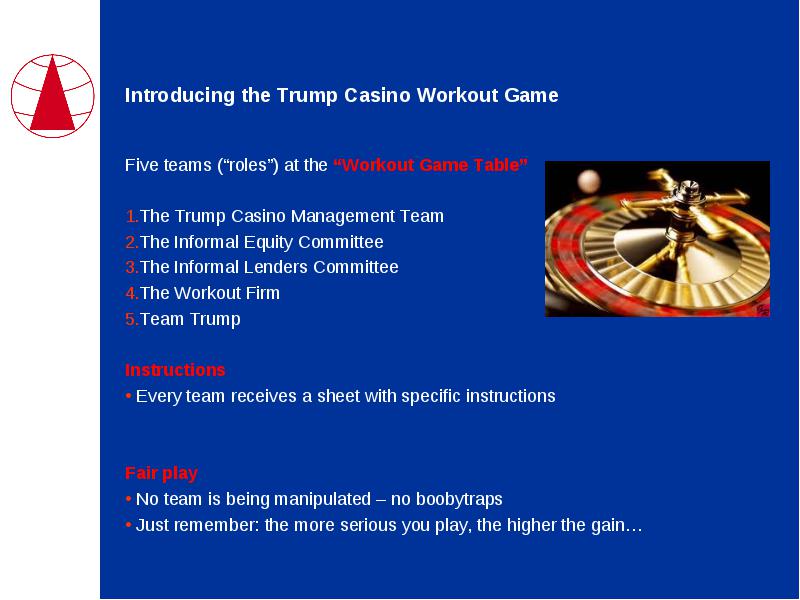 Introducing the Trump Casino Workout Game

Five teams (“roles”) at the “Workout Game Table”

1.The Trump Casino Management Team
2.The Informal Equity Committee
3.The Informal Lenders Committee
4.The Workout Firm
5.Team Trump

Instructions
• Every team receives a sheet with specific instructions

Fair play
• No team is being manipulated – no boobytraps
• Just remember: the more serious you play, the higher the gain…